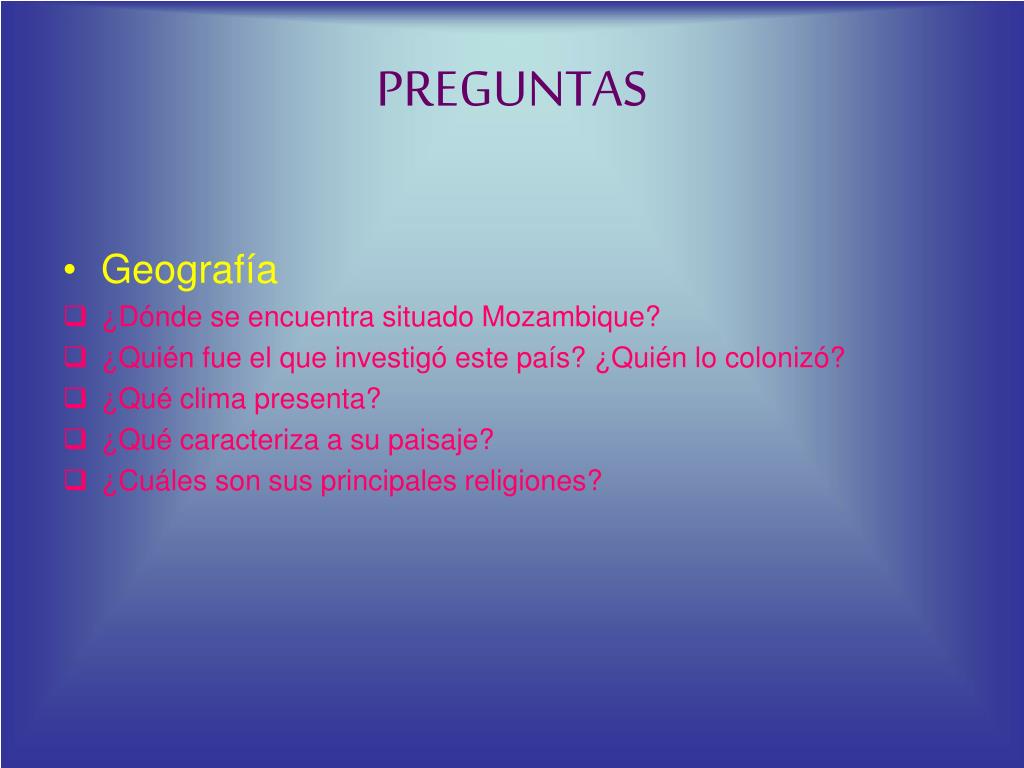 PREGUNTAS

• Geografía
❑ ¿Dónde se encuentra situado Mozambique?
❑ ¿Quién fue el que investigó este país? ¿Quién lo colonizó?
❑ ¿Qué clima presenta?
❑ ¿Qué caracteriza a su paisaje?
❑ ¿Cuáles son sus principales religiones?